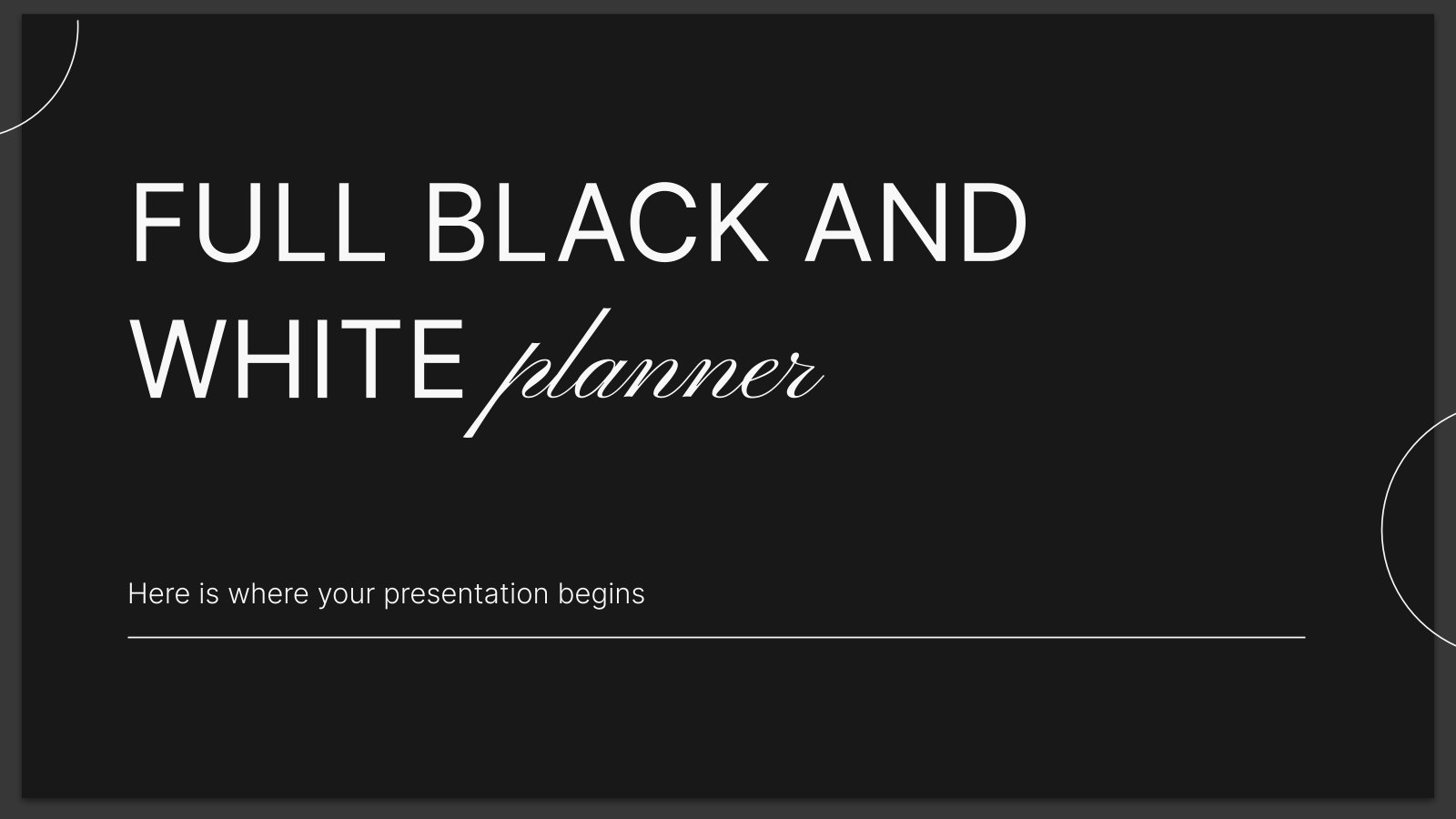 FULL BLACK AND WHITE planner

Here is where your presentation begins